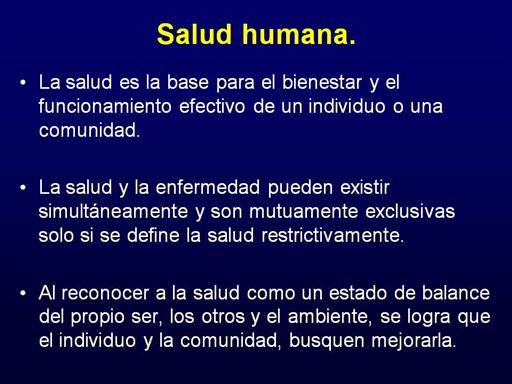 Salud humana.

• La salud es la base para el bienestar y el funcionamiento efectivo de un individuo o una comunidad.

• La salud y la enfermedad pueden existir simultáneamente y son mutuamente exclusivas solo si se define la salud restrictivamente.

• Al reconocer a la salud como un estado de balance del propio ser, los otros y el ambiente, se logra que el individuo y la comunidad, busquen mejorarla.